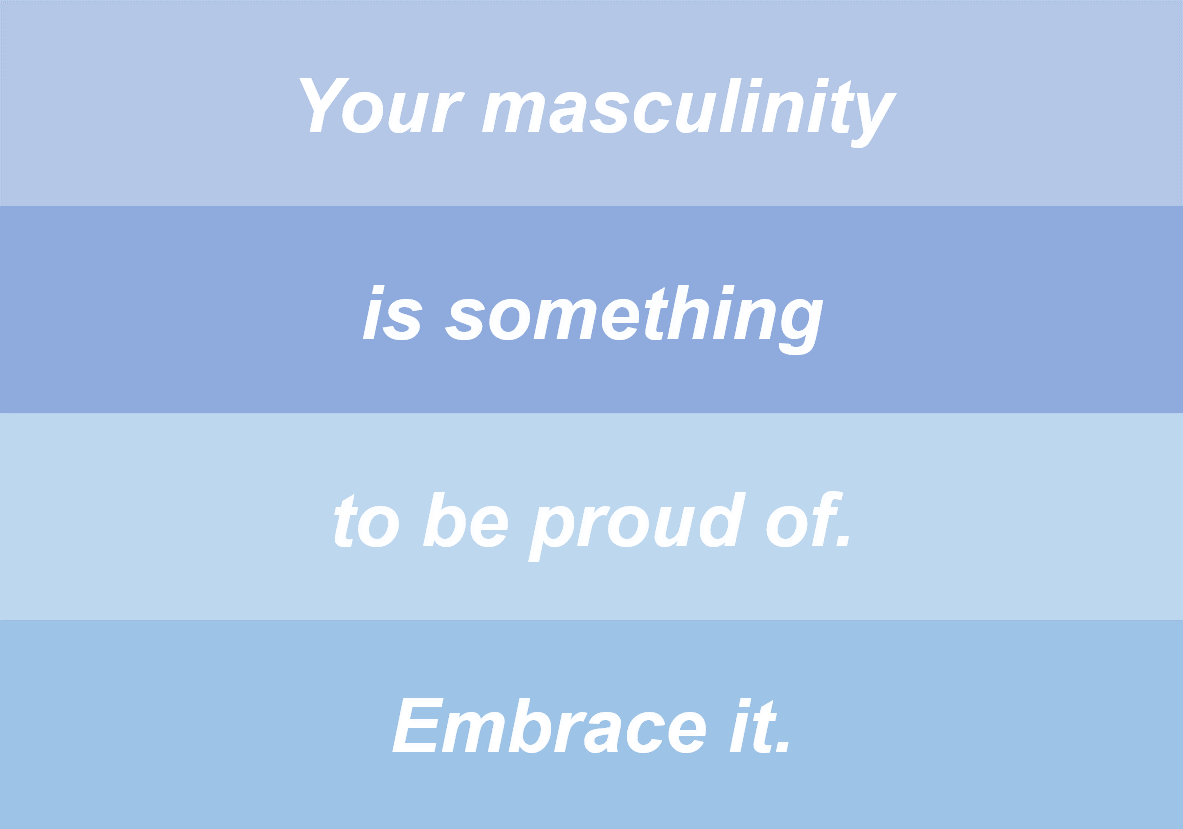 Your masculinity

is something

to be proud of.

Embrace it.